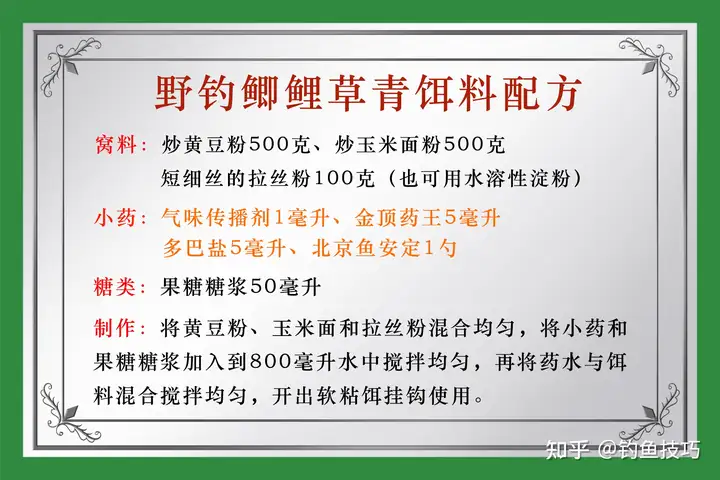 野钓鲫鲤草青饵料配方

窝料：炒黄豆粉500克、炒玉米面粉500克
短细丝的拉丝粉100克（也可用水溶性淀粉）

小药：气味传播剂1毫升、金顶药王5毫升
多巴盐5毫升、北京鱼安定1勺

糖类：果糖糖浆50毫升

制作：将黄豆粉、玉米面和拉丝粉混合均匀，将小药和果糖糖浆加入到800毫升水中搅拌均匀，再将药水与饵料混合搅拌均匀，开出软粘饵挂钩使用。

知乎 @钓鱼技巧